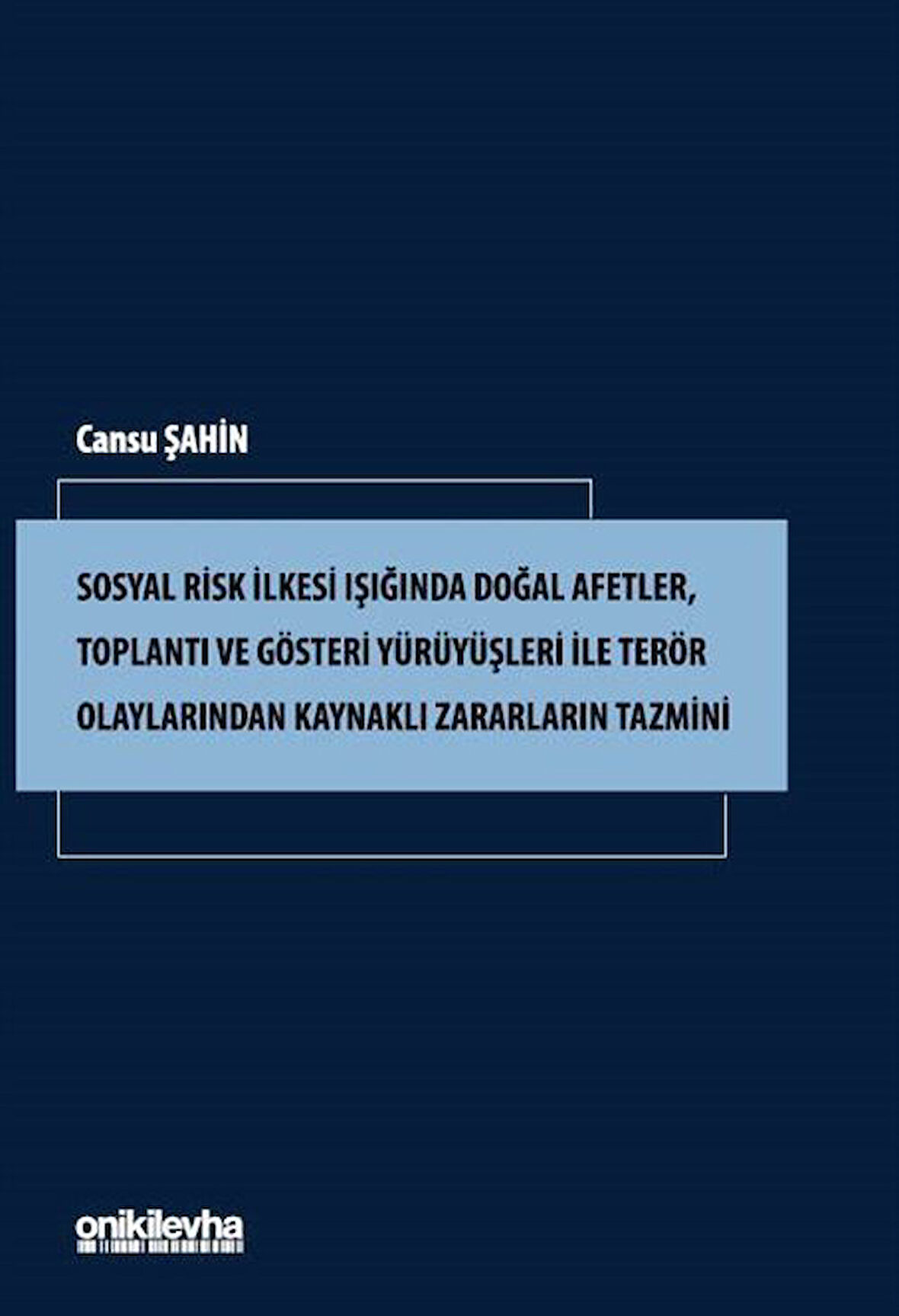 Cansu ŞAHİN

SOSYAL RİSK İLKESİ IŞIĞINDA DOĞAL AFETLER, TOPLANTI VE GÖSTERİ YÜRÜYÜŞLERİ İLE TERÖR OLAYLARINDAN KAYNAKLI ZARARLARIN TAZMİNİ

onikilevha